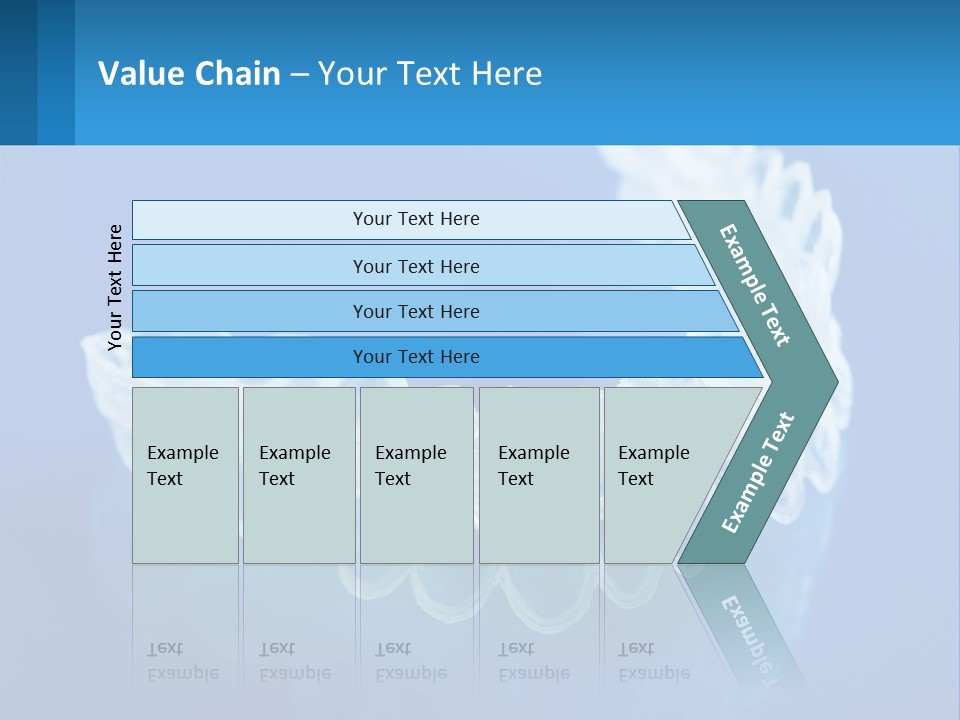 Value Chain – Your Text Here

Your Text Here

Your Text Here

Your Text Here

Your Text Here

Your Text Here

Example Text

Example Text

Example Text

Example Text

Example Text

Example Text

Example Text